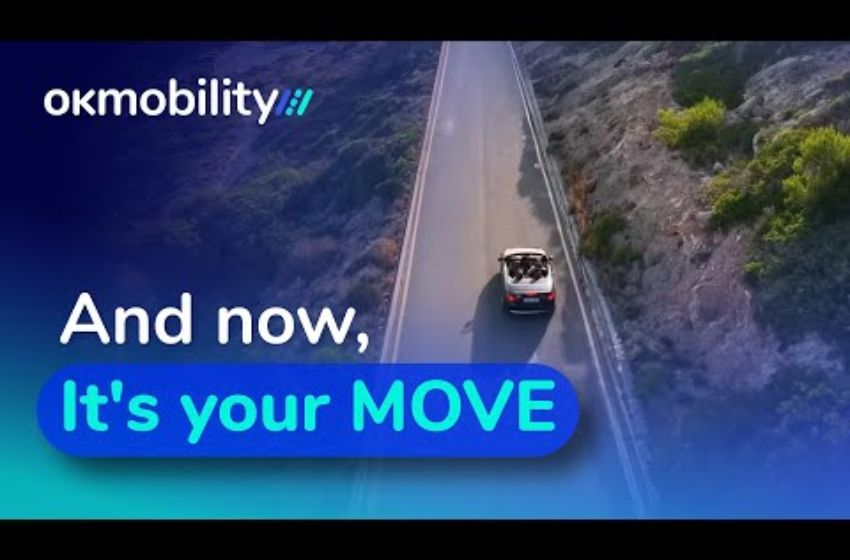 okmobility

And now,

It's your MOVE